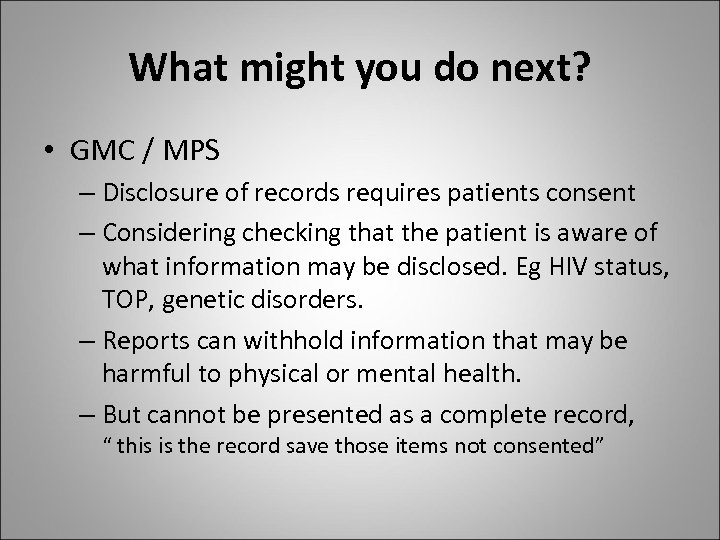 What might you do next?

• GMC / MPS

– Disclosure of records requires patients consent

– Considering checking that the patient is aware of what information may be disclosed. Eg HIV status, TOP, genetic disorders.

– Reports can withhold information that may be harmful to physical or mental health.

– But cannot be presented as a complete record, “ this is the record save those items not consented”